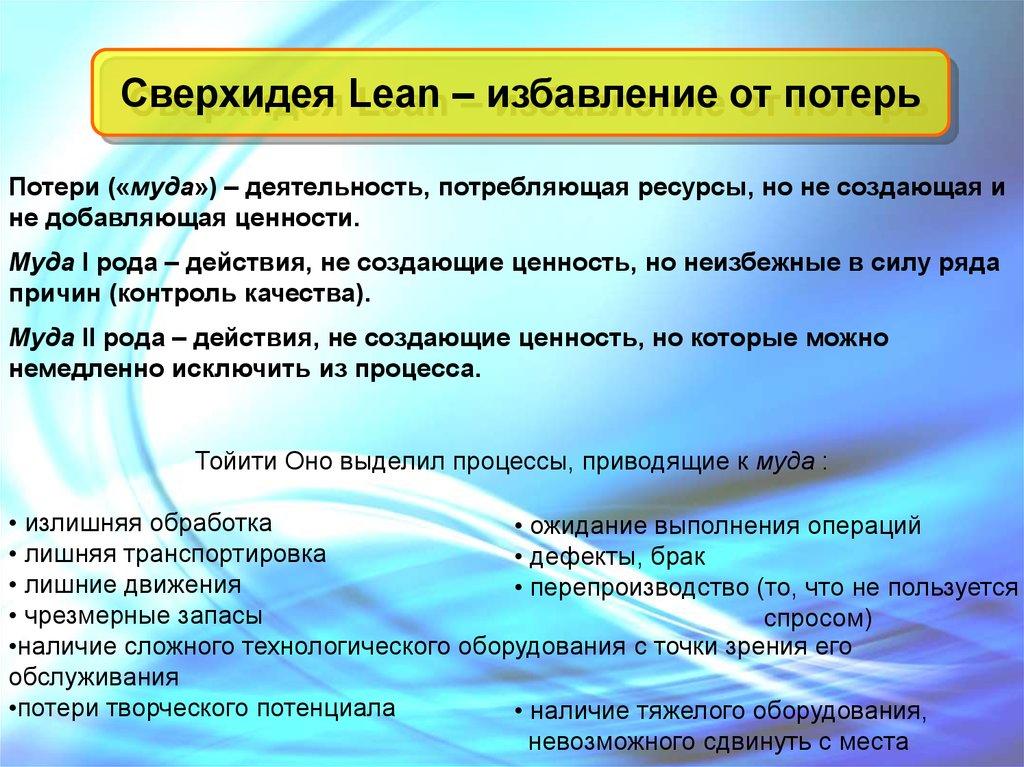 Сверхидея Lean – избавление от потерь

Потери («муда») – деятельность, потребляющая ресурсы, но не создающая и не добавляющая ценности.

Муда I рода – действия, не создающие ценность, но неизбежные в силу ряда причин (контроль качества).

Муда II рода – действия, не создающие ценность, но которые можно немедленно исключить из процесса.

Тойити Оно выделил процессы, приводящие к муда :

• излишняя обработка
• лишняя транспортировка
• лишние движения
• чрезмерные запасы
•наличие сложного технологического оборудования с точки зрения его обслуживания
•потери творческого потенциала

• ожидание выполнения операций
• дефекты, брак
• перепроизводство (то, что не пользуется спросом)
• наличие тяжелого оборудования, невозможного сдвинуть с места